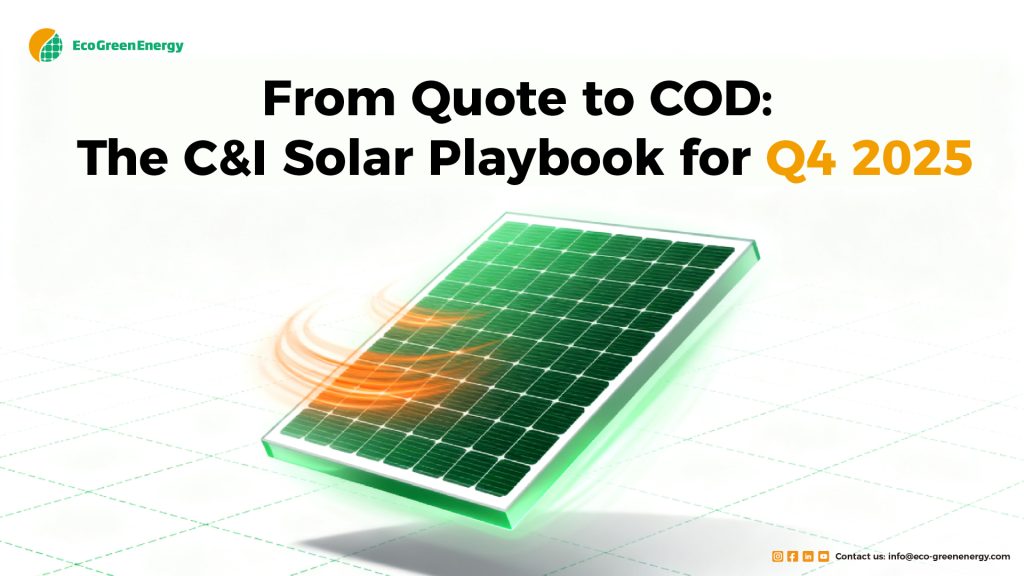 EcoGreenEnergy

From Quote to COD:
The C&I Solar Playbook for Q4 2025

Contact us: info@eco-greenenergy.com